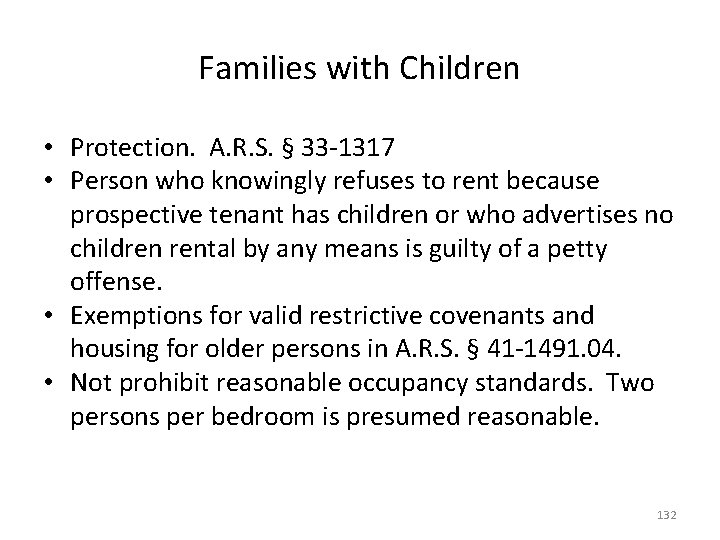 Families with Children

• Protection. A.R.S. § 33-1317
• Person who knowingly refuses to rent because prospective tenant has children or who advertises no children rental by any means is guilty of a petty offense.
• Exemptions for valid restrictive covenants and housing for older persons in A.R.S. § 41-1491.04.
• Not prohibit reasonable occupancy standards. Two persons per bedroom is presumed reasonable.

132